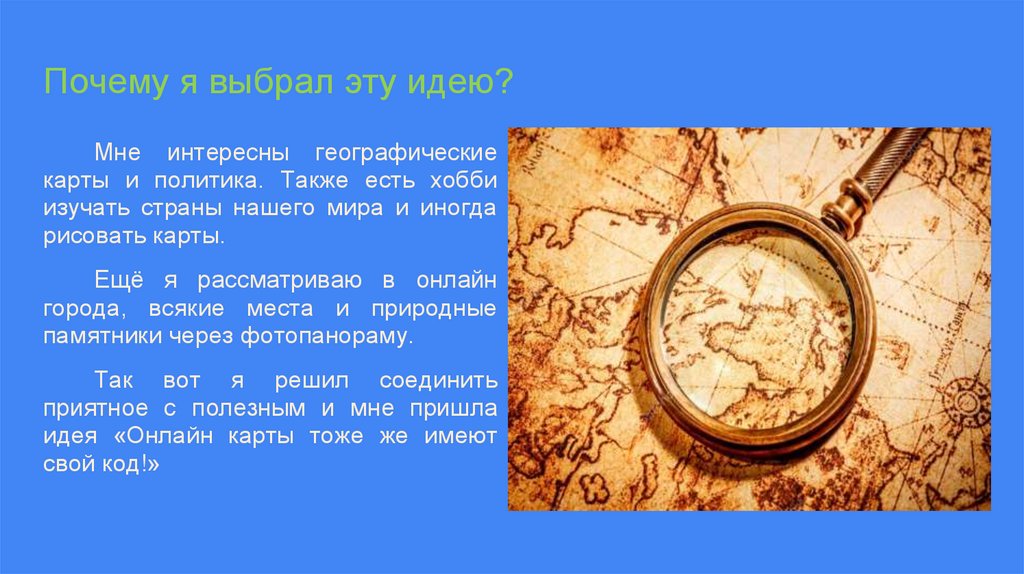 Почему я выбрал эту идею?

Мне интересны географические карты и политика. Также есть хобби изучать страны нашего мира и иногда рисовать карты.

Ещё я рассматриваю в онлайн города, всякие места и природные памятники через фотопанораму.

Так вот я решил соединить приятное с полезным и мне пришла идея «Онлайн карты тоже же имеют свой код!»